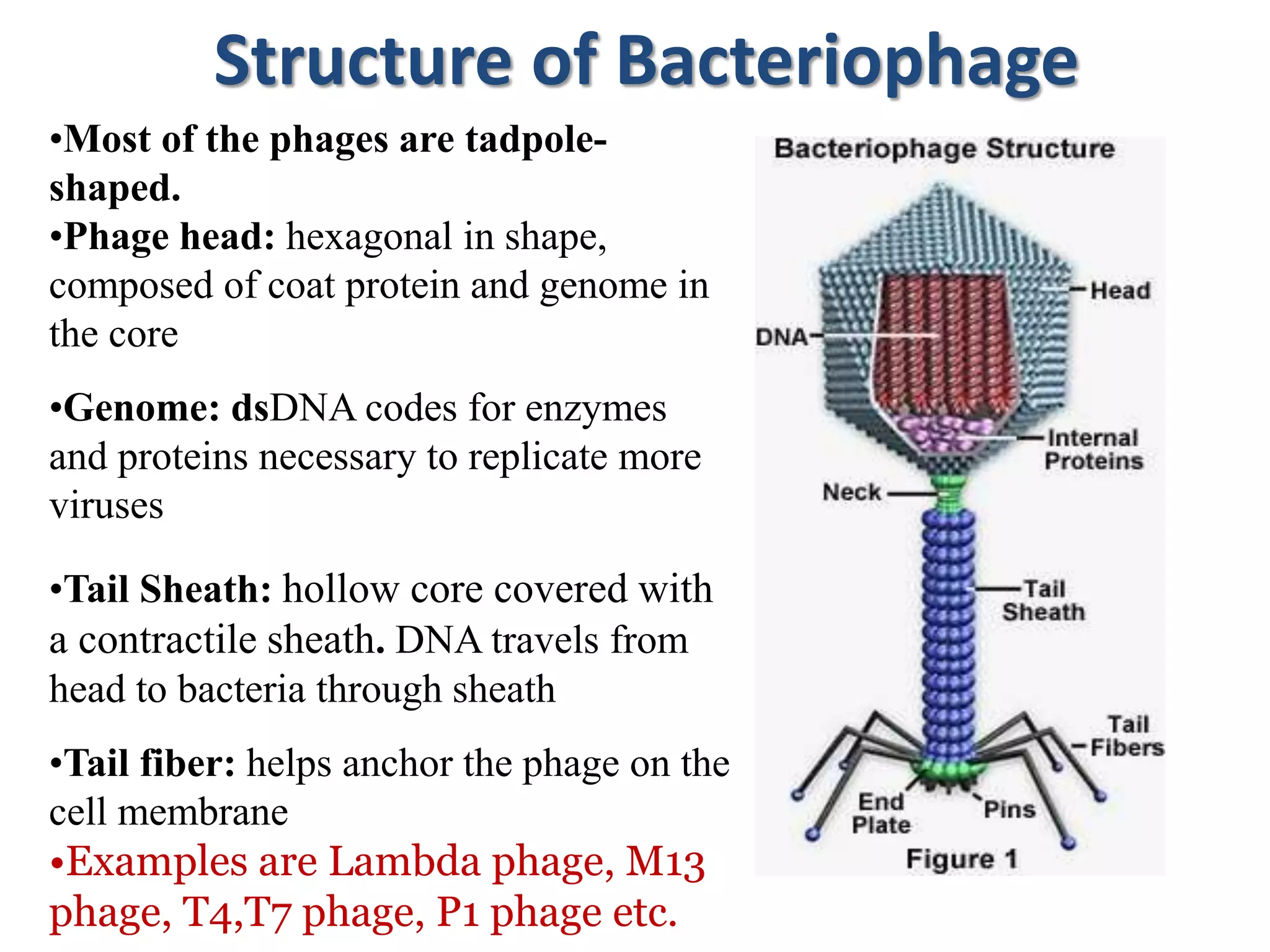 Structure of Bacteriophage

•Most of the phages are tadpole-shaped.
•Phage head: hexagonal in shape, composed of coat protein and genome in the core

•Genome: dsDNA codes for enzymes and proteins necessary to replicate more viruses

•Tail Sheath: hollow core covered with a contractile sheath. DNA travels from head to bacteria through sheath

•Tail fiber: helps anchor the phage on the cell membrane
•Examples are Lambda phage, M13 phage, T4,T7 phage, P1 phage etc.

Bacteriophage Structure

Head
DNA
Internal Proteins
Neck
Tail Sheath
Tail Fibers
End Plate
Pins
Figure 1